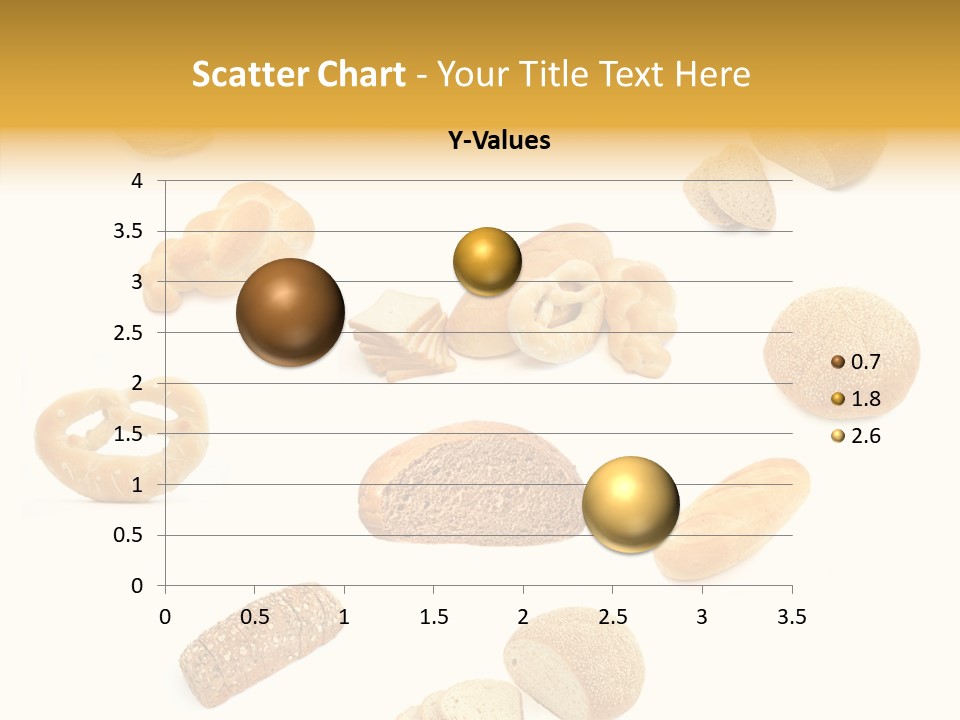 Scatter Chart - Your Title Text Here

Y-Values

4
3.5
3
2.5
2
1.5
1
0.5
0

0 0.5 1 1.5 2 2.5 3 3.5

0.7
1.8
2.6